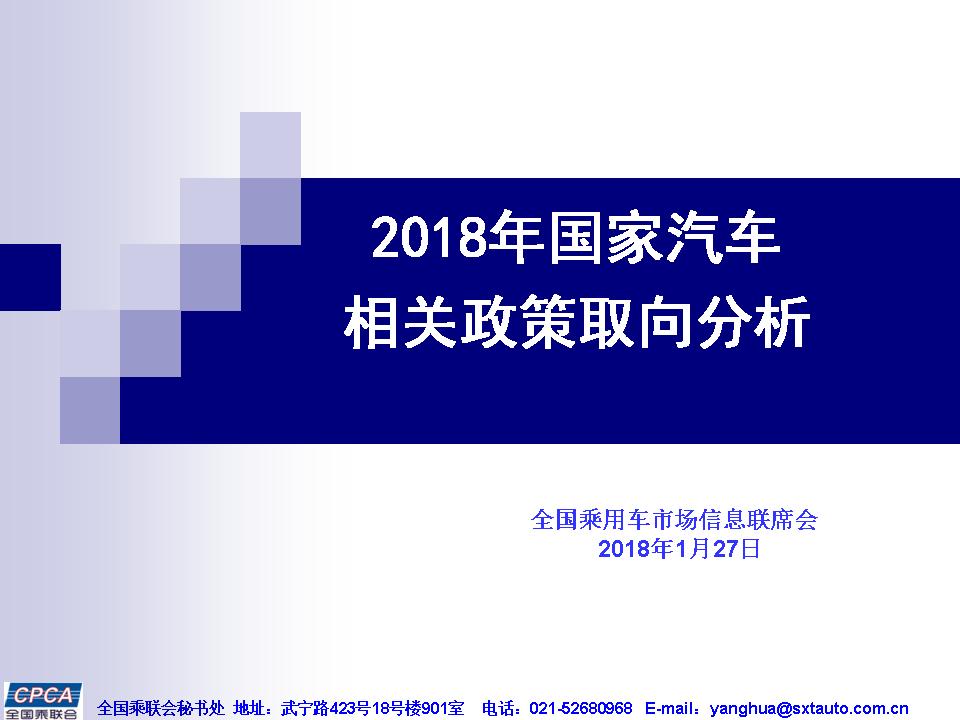 2018年国家汽车
相关政策取向分析

全国乘用车市场信息联席会
2018年1月27日

CPCA
全国乘联会

全国乘联会秘书处 地址：武宁路423号18号楼901室 电话：021-52680968 E-mail：yanghua@sxtauto.com.cn